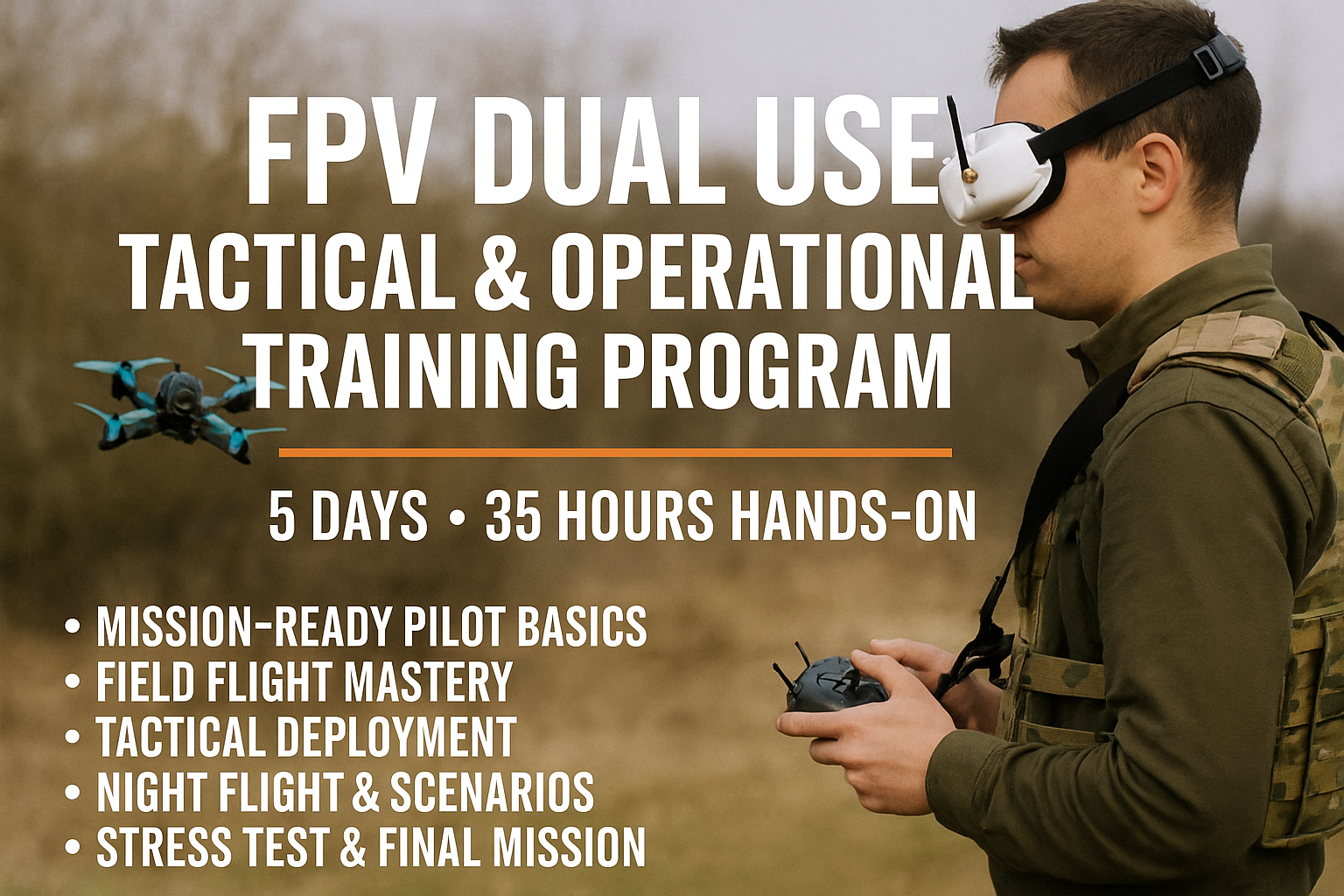 FPV DUAL USE
TACTICAL & OPERATIONAL TRAINING PROGRAM

5 DAYS • 35 HOURS HANDS-ON

• MISSION-READY PILOT BASICS
• FIELD FLIGHT MASTERY
• TACTICAL DEPLOYMENT
• NIGHT FLIGHT & SCENARIOS
• STRESS TEST & FINAL MISSION